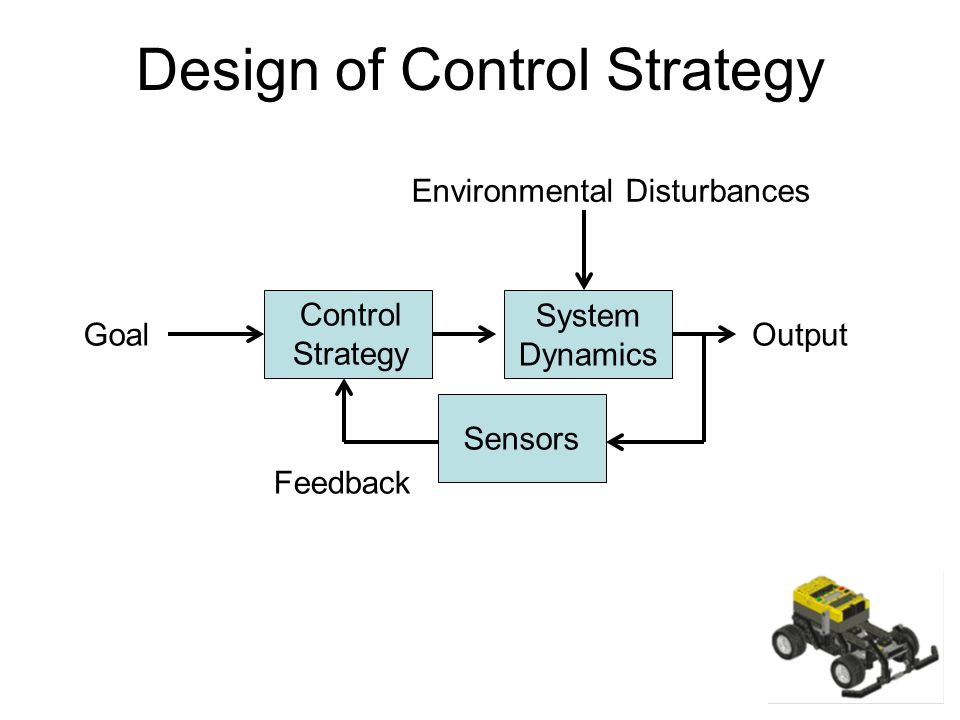 Design of Control Strategy

Environmental Disturbances

Goal

Control Strategy

System Dynamics

Output

Sensors

Feedback